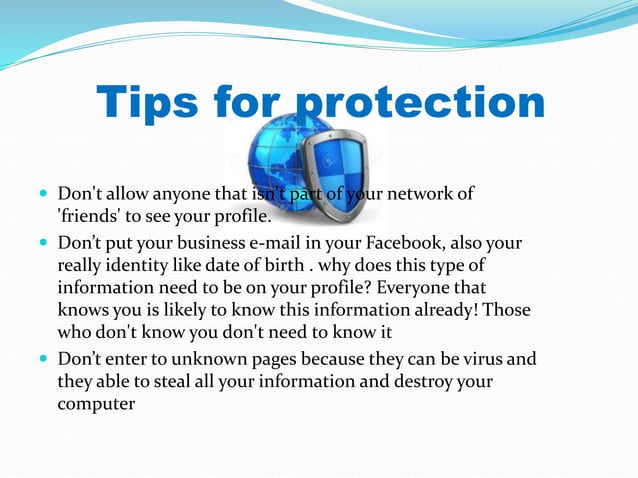 Tips for protection

- Don't allow anyone that isn't part of your network of 'friends' to see your profile.
- Don’t put your business e-mail in your Facebook, also your really identity like date of birth . why does this type of information need to be on your profile? Everyone that knows you is likely to know this information already! Those who don't know you don't need to know it
- Don’t enter to unknown pages because they can be virus and they able to steal all your information and destroy your computer